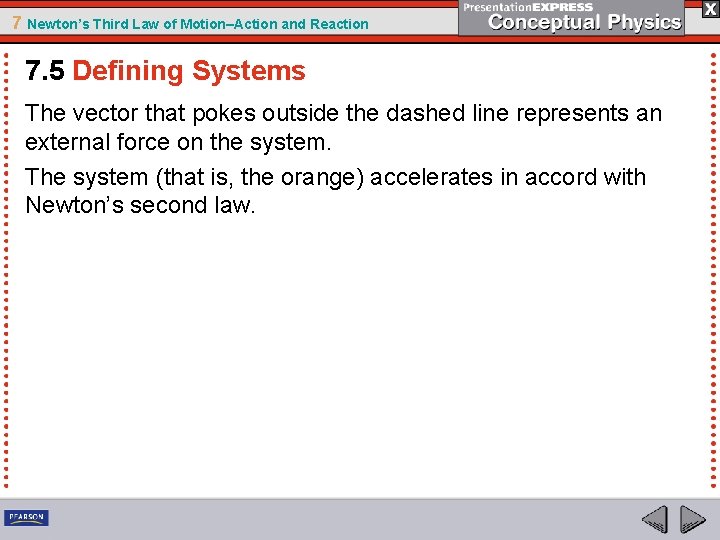 7 Newton's Third Law of Motion–Action and Reaction

PresentationEXPRESS
Conceptual Physics

X

7.5 Defining Systems

The vector that pokes outside the dashed line represents an external force on the system.

The system (that is, the orange) accelerates in accord with Newton's second law.

PEARSON